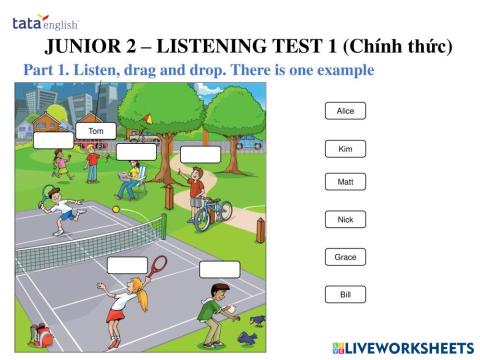 tata english

JUNIOR 2 – LISTENING TEST 1 (Chính thức)

Part 1. Listen, drag and drop. There is one example

Tom

Alice

Kim

Matt

Nick

Grace

Bill

LIVEWORKSHEETS